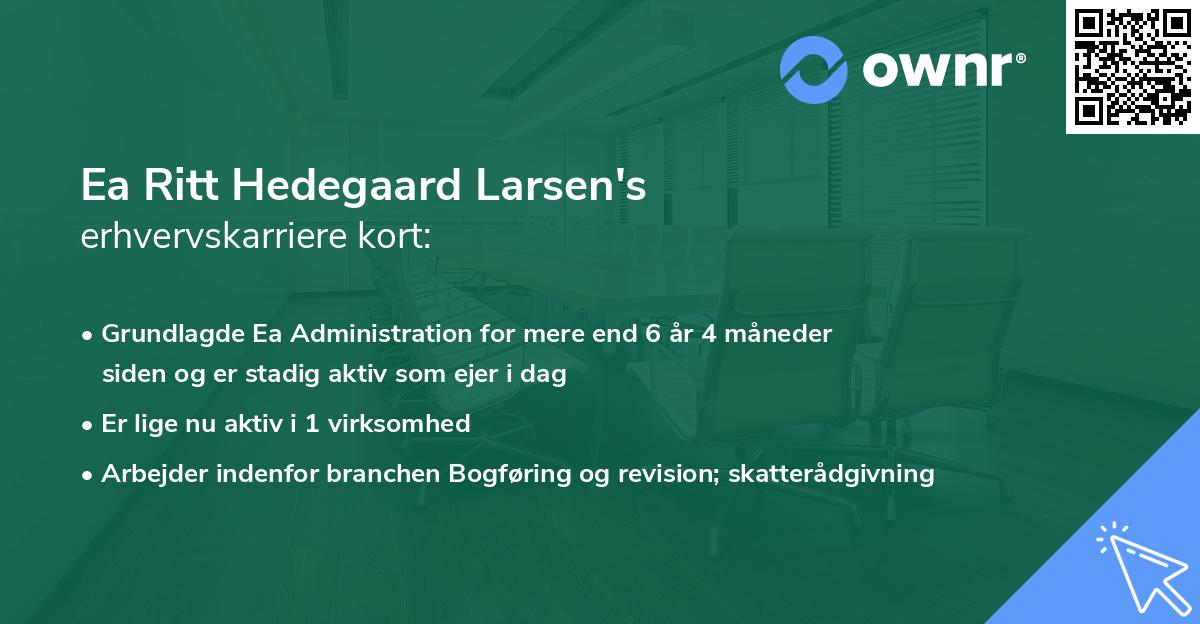 ownr®

Ea Ritt Hedegaard Larsen's
erhvervskarriere kort:

• Grundlagde Ea Administration for mere end 6 år 4 måneder siden og er stadig aktiv som ejer i dag
• Er lige nu aktiv i 1 virksomhed
• Arbejder indenfor branchen Bogføring og revision; skatterådgivning